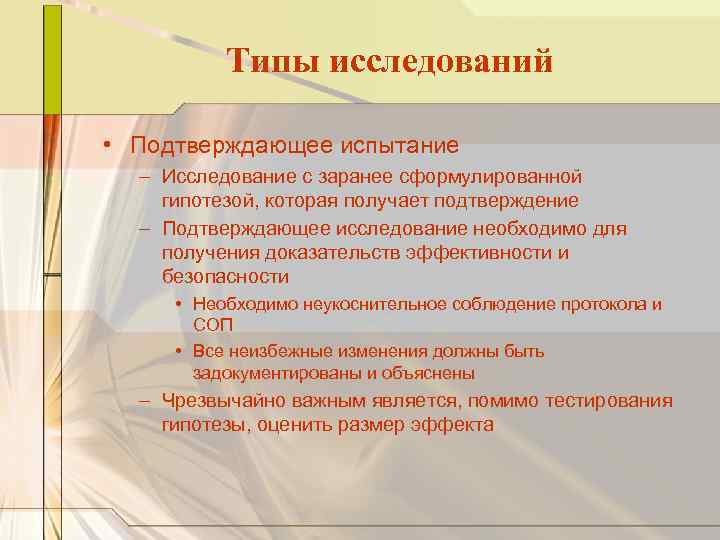 Типы исследований

• Подтверждающее испытание
– Исследование с заранее сформулированной гипотезой, которая получает подтверждение
– Подтверждающее исследование необходимо для получения доказательств эффективности и безопасности
• Необходимо неукоснительное соблюдение протокола и СОП
• Все неизбежные изменения должны быть задокументированы и объяснены
– Чрезвычайно важным является, помимо тестирования гипотезы, оценить размер эффекта